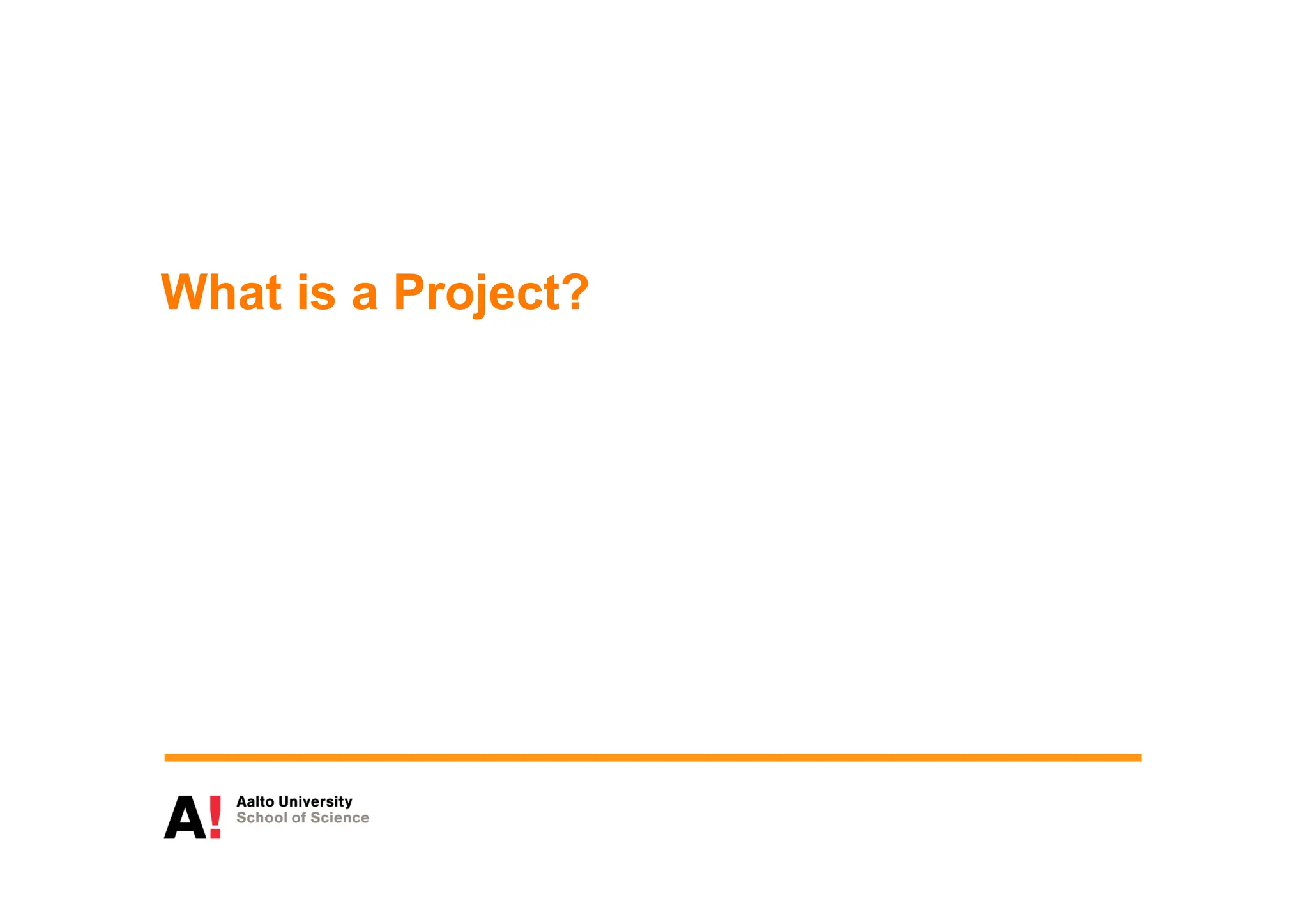 What is a Project?

A!

Aalto University
School of Science